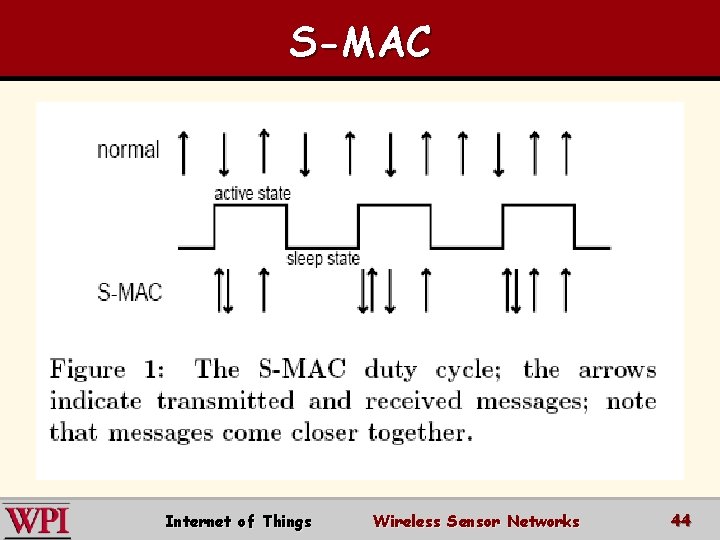 S-MAC

normal

active state

sleep state

S-MAC

Figure 1: The S-MAC duty cycle; the arrows indicate transmitted and received messages; note that messages come closer together.

WPI

Internet of Things

Wireless Sensor Networks

44